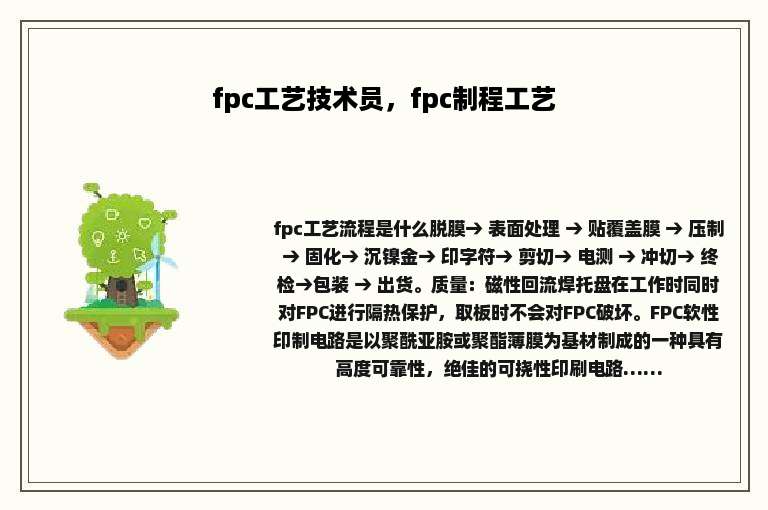 fpc工艺技术员，fpc制程工艺

fpc工艺流程是什么脱膜→ 表面处理 → 贴覆盖膜 → 压制 → 固化→ 沉镍金→ 印字符→ 剪切→ 电测 → 冲切→ 终检→包装 → 出货。质量：磁性回流焊托盘在工作时同时对FPC进行隔热保护，取板时不会对FPC破坏。FPC软性印制电路是以聚酰亚胺或聚酯薄膜为基材制成的一种具有高度可靠性，绝佳的可挠性印刷电路……